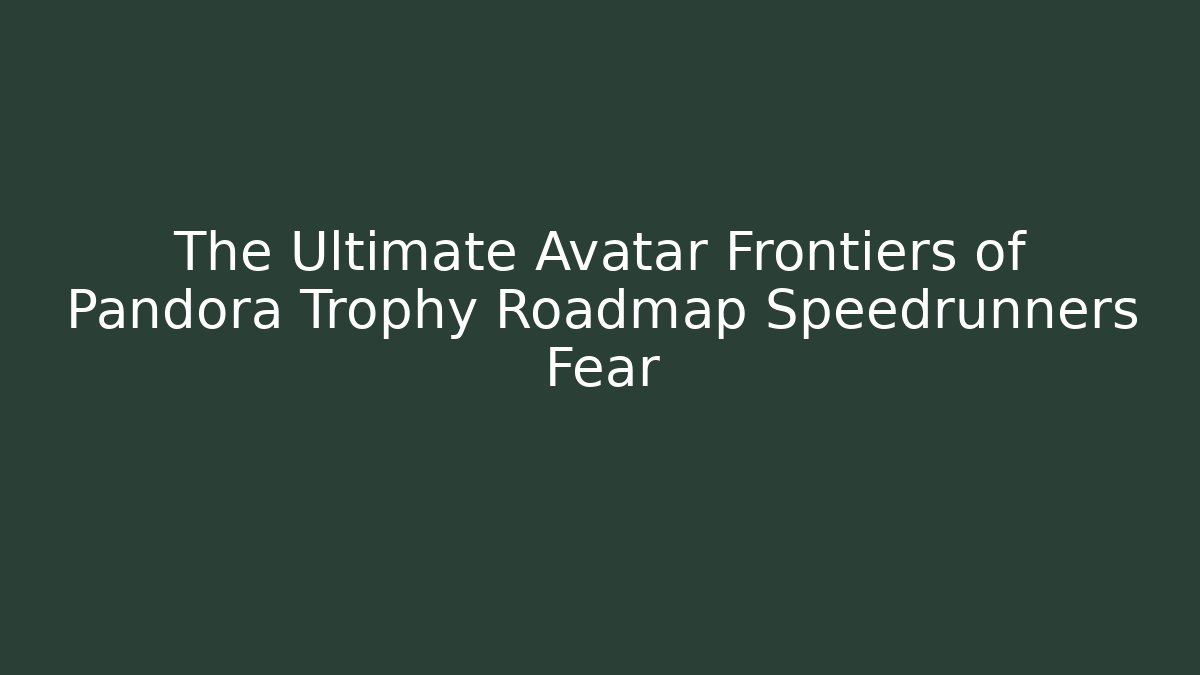 The Ultimate Avatar Frontiers of Pandora Trophy Roadmap Speedrunners Fear